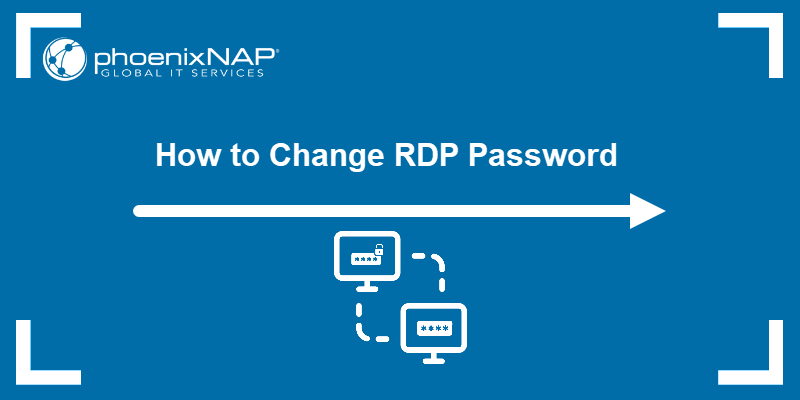 phoenixNAP®
GLOBAL IT SERVICES

How to Change RDP Password

****

****